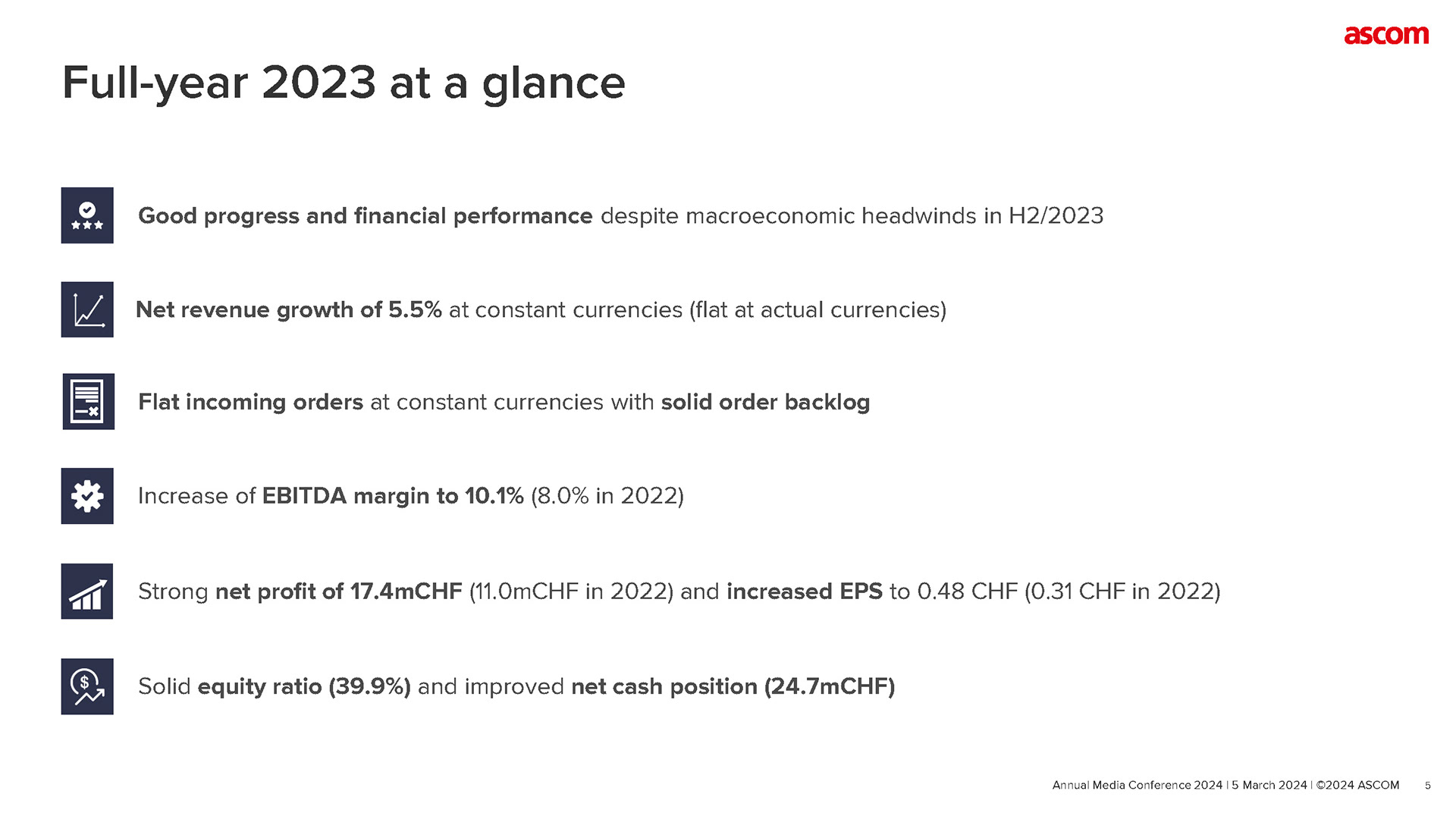 ascom

Full-year 2023 at a glance

Good progress and financial performance despite macroeconomic headwinds in H2/2023

Net revenue growth of 5.5% at constant currencies (flat at actual currencies)

Flat incoming orders at constant currencies with solid order backlog

Increase of EBITDA margin to 10.1% (8.0% in 2022)

Strong net profit of 17.4mCHF (11.0mCHF in 2022) and increased EPS to 0.48 CHF (0.31 CHF in 2022)

Solid equity ratio (39.9%) and improved net cash position (24.7mCHF)

Annual Media Conference 2024 | 5 March 2024 | ©2024 ASCOM 5